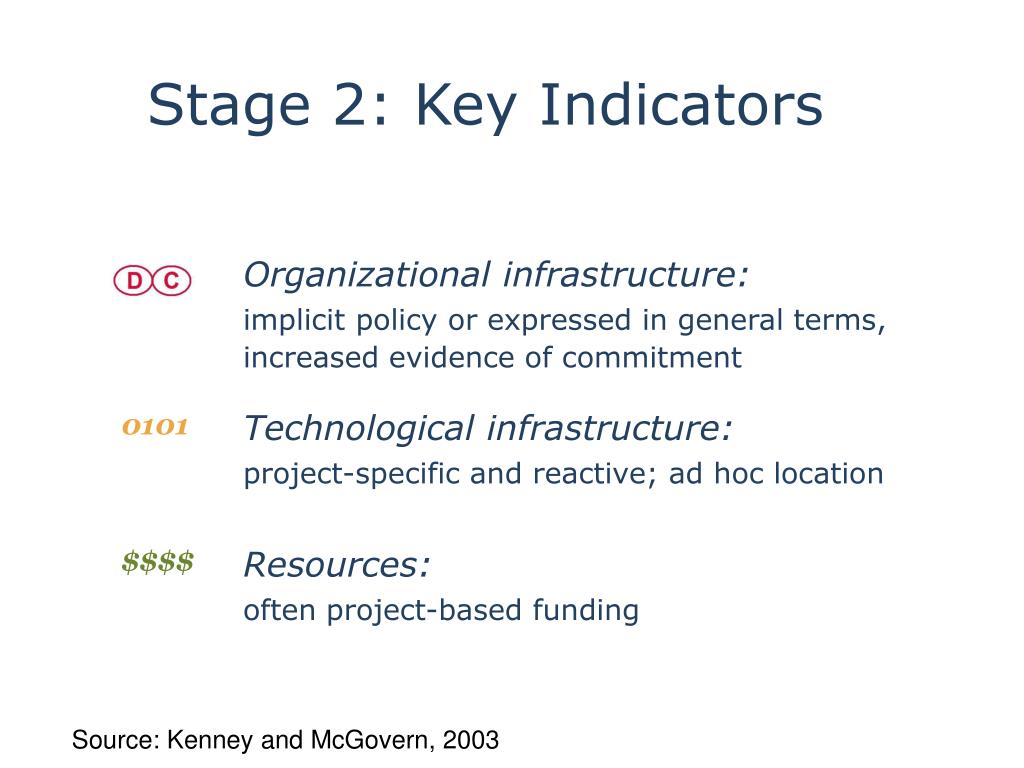 Stage 2: Key Indicators

D C

Organizational infrastructure:
implicit policy or expressed in general terms, increased evidence of commitment

0101

Technological infrastructure:
project-specific and reactive; ad hoc location

\$\$\$\$

Resources:
often project-based funding

Source: Kenney and McGovern, 2003